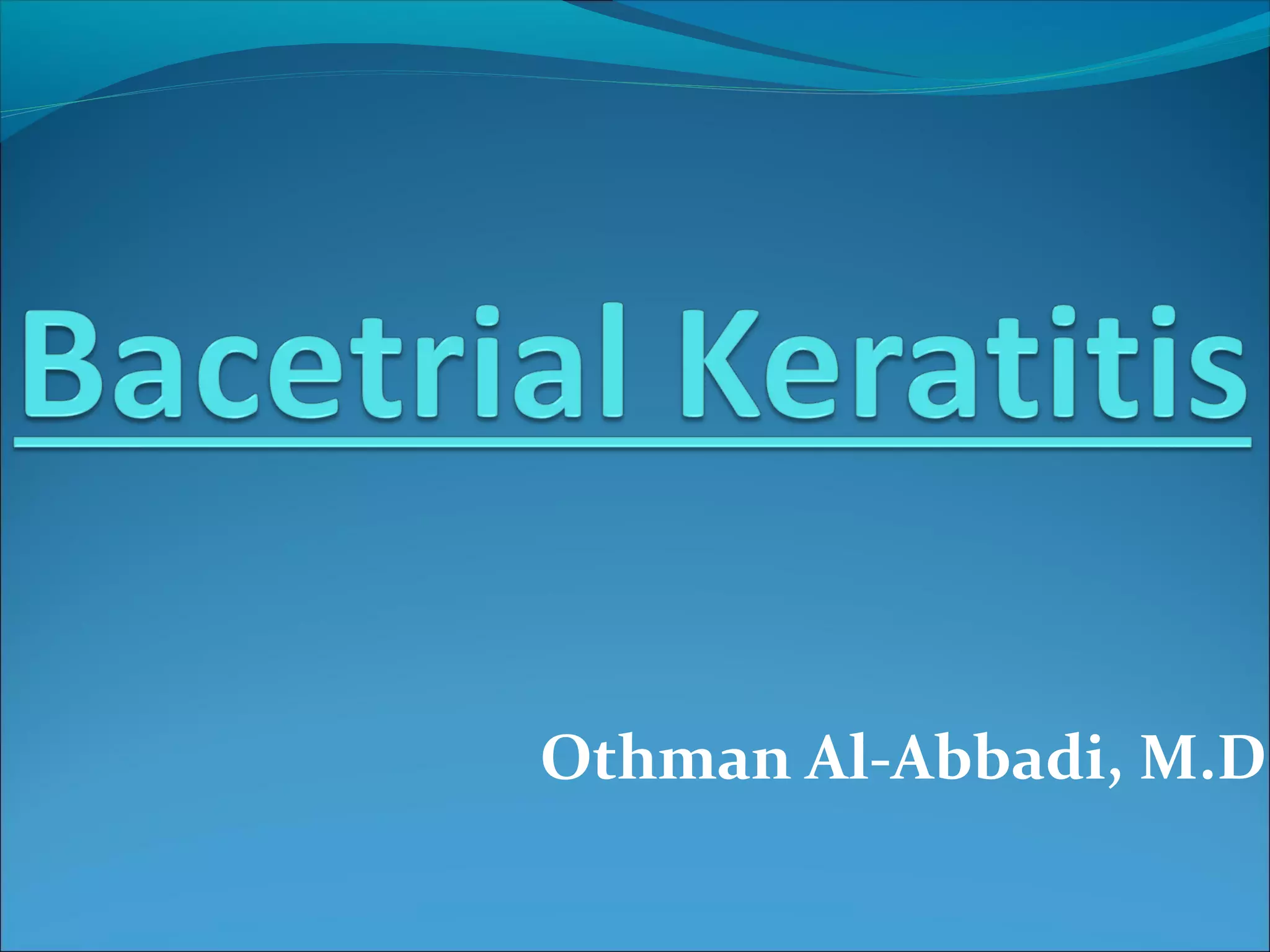 Bacetrial Keratitis

Othman Al-Abbadi, M.D